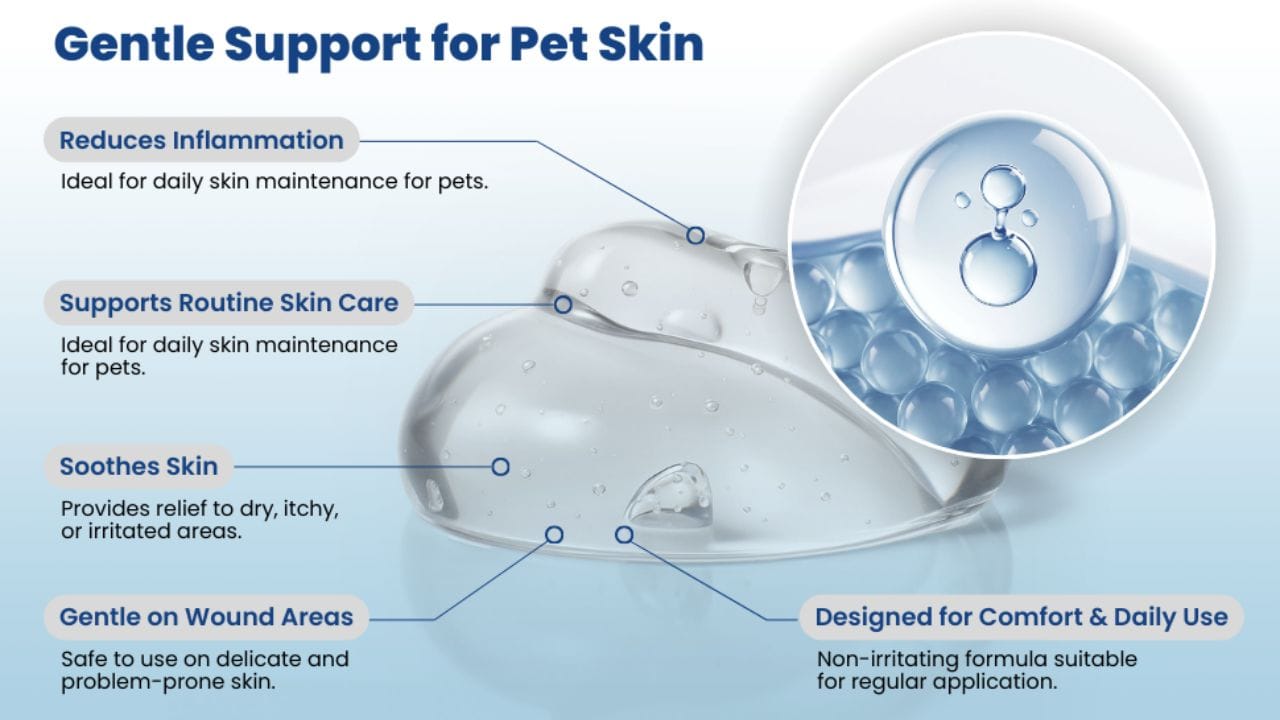 Gentle Support for Pet Skin

Reduces Inflammation

Ideal for daily skin maintenance for pets.

Supports Routine Skin Care

Ideal for daily skin maintenance for pets.

Soothes Skin

Provides relief to dry, itchy, or irritated areas.

Gentle on Wound Areas

Safe to use on delicate and problem-prone skin.

Designed for Comfort & Daily Use

Non-irritating formula suitable for regular application.